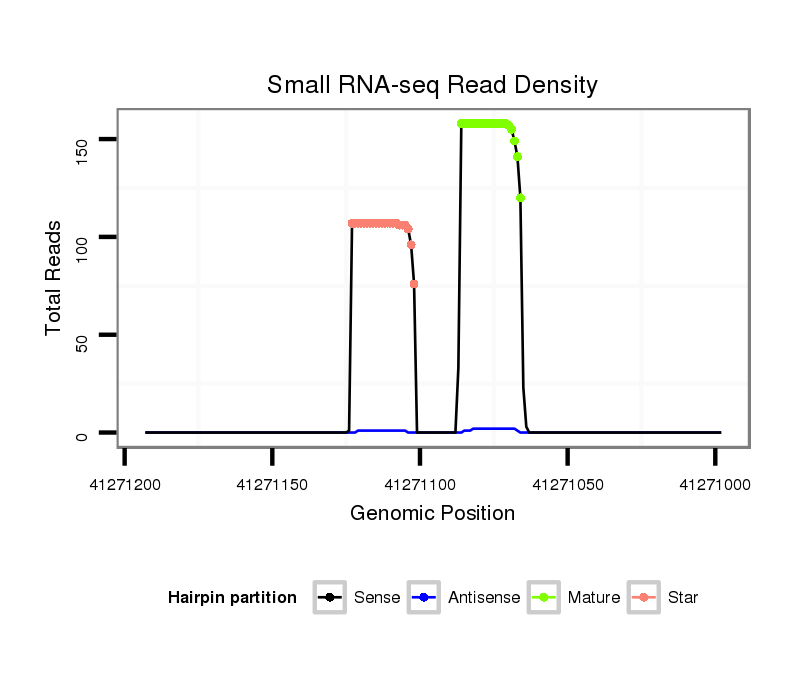 Small RNA-seq Read Density

Total Reads

150

100

50

0

41271200

41271150

41271100

41271050

41271000

Genomic Position

Hairpin partition

Sense

Antisense

Mature

Star